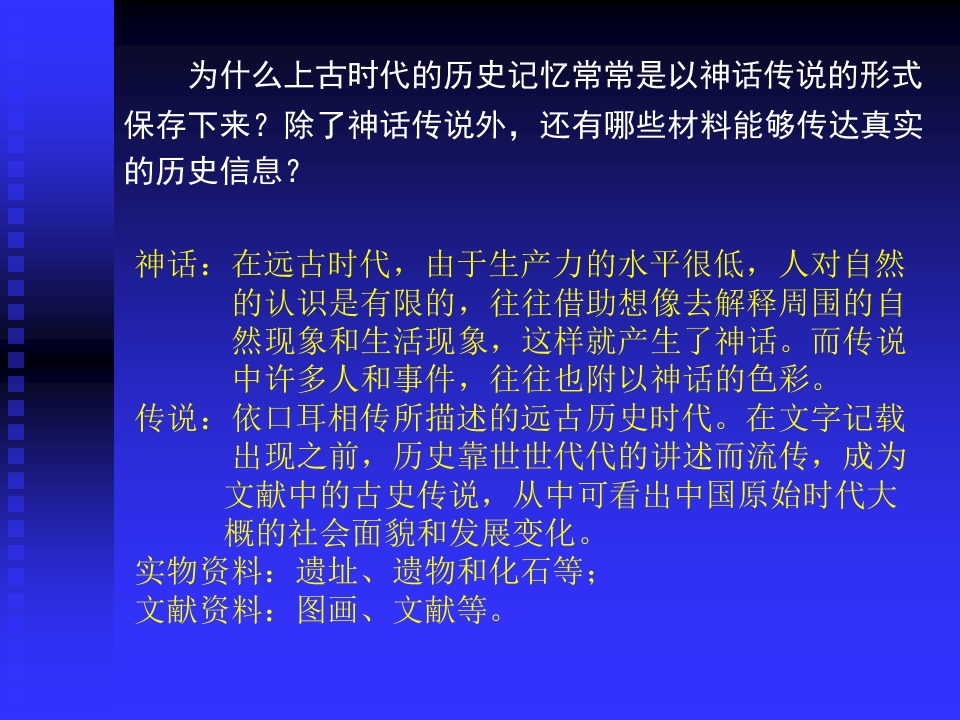 为什么上古时代的历史记忆常常是以神话传说的形式保存下来？除了神话传说外，还有哪些材料能够传达真实的历史信息？

神话：在远古时代，由于生产力的水平很低，人对自然的认识是有限的，往往借助想像去解释周围的自然现象和生活现象，这样就产生了神话。而传说中许多人和事件，往往也附以神话的色彩。

传说：依口耳相传所描述的远古历史时代。在文字记载出现之前，历史靠世世代代的讲述而流传，成为文献中的古史传说，从中可看出中国原始时代大概的社会面貌和发展变化。

实物资料：遗址、遗物和化石等；

文献资料：图画、文献等。